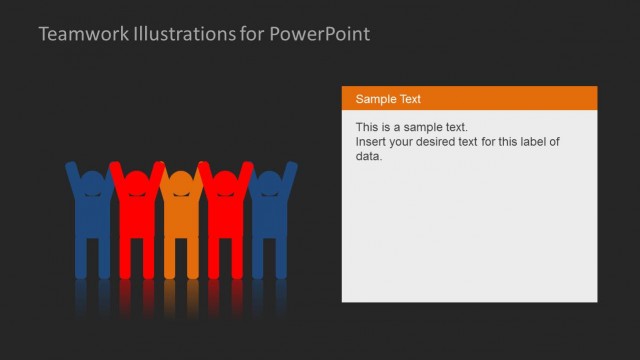 Teamwork Illustrations for PowerPoint

Sample Text

This is a sample text.
Insert your desired text for this label of data.